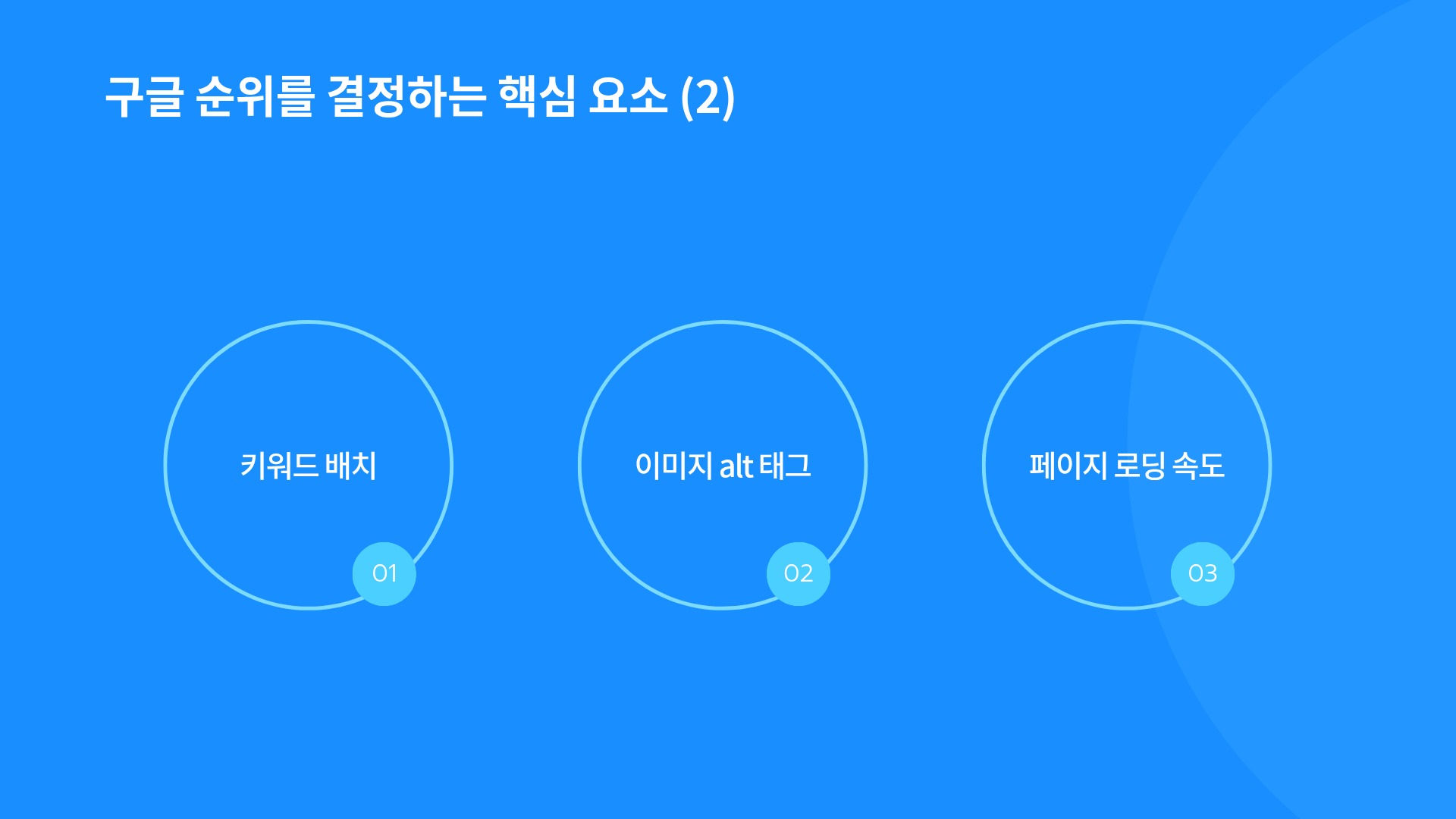 구글 순위를 결정하는 핵심 요소 (2)

키워드 배치

01

이미지 alt 태그

02

페이지 로딩 속도

03